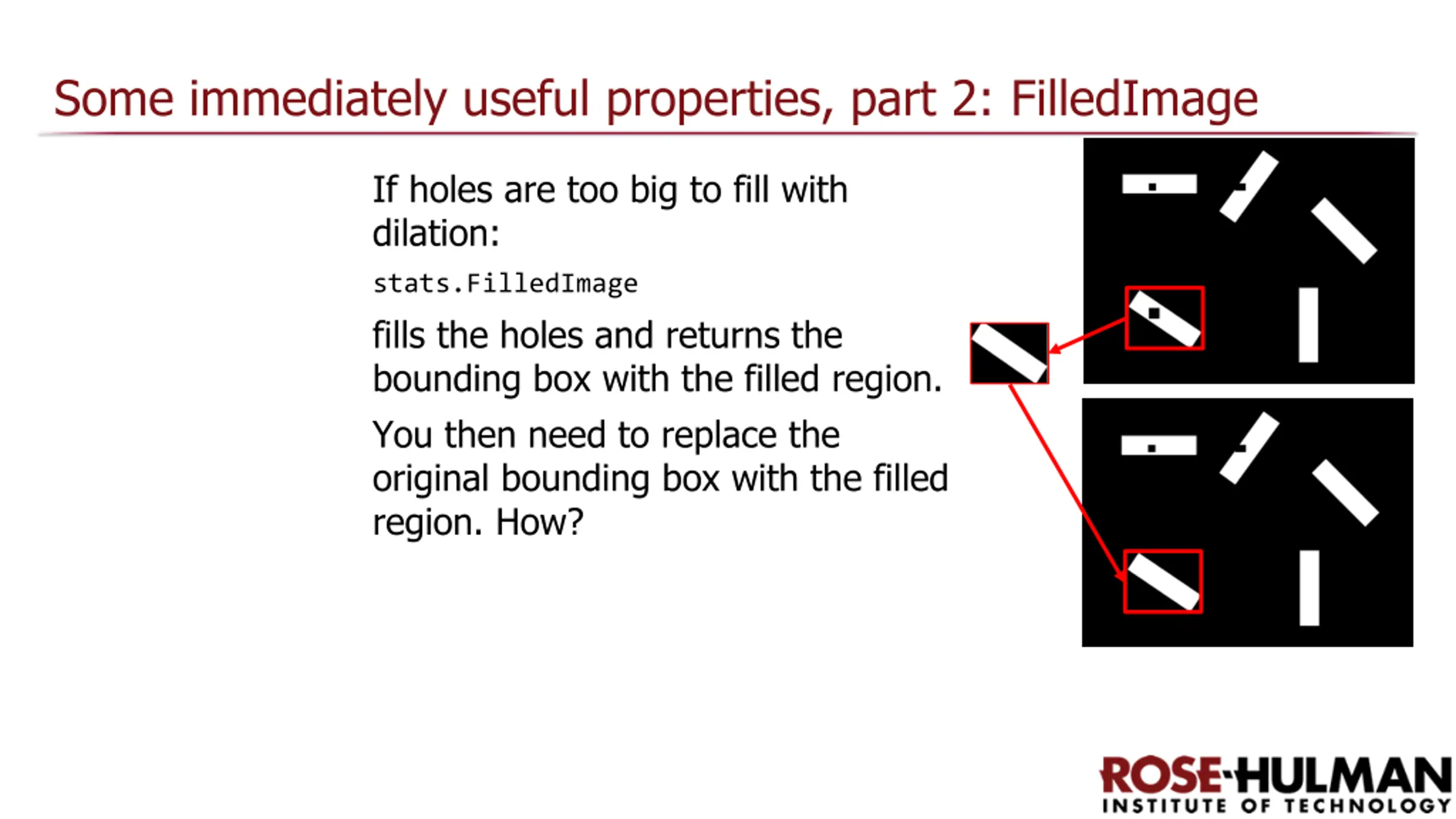 Some immediately useful properties, part 2: FilledImage

If holes are too big to fill with dilation:

stats.FilledImage

fills the holes and returns the bounding box with the filled region.

You then need to replace the original bounding box with the filled region. How?

ROSE-HULMAN
INSTITUTE OF TECHNOLOGY